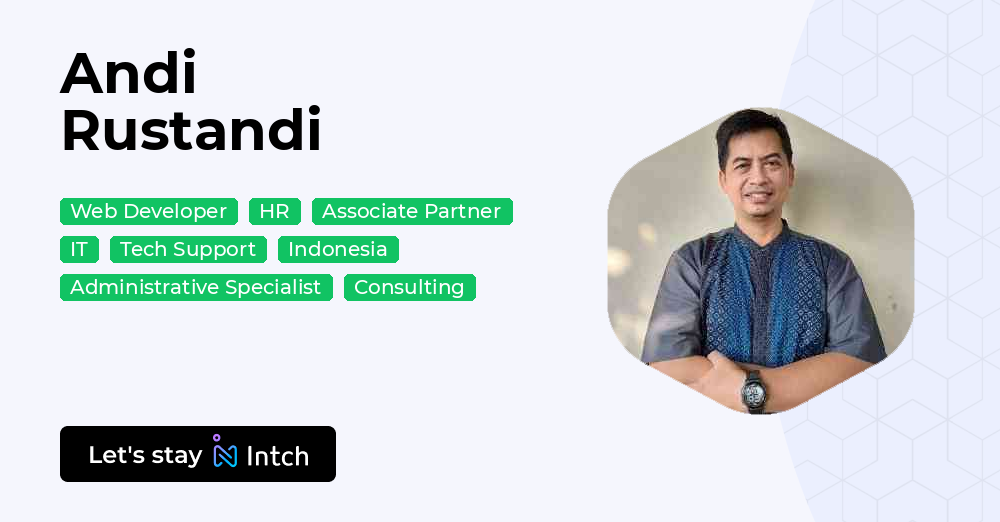 Andi Rustandi

Web Developer HR Associate Partner IT Tech Support Indonesia Administrative Specialist Consulting

Let's stay Intch